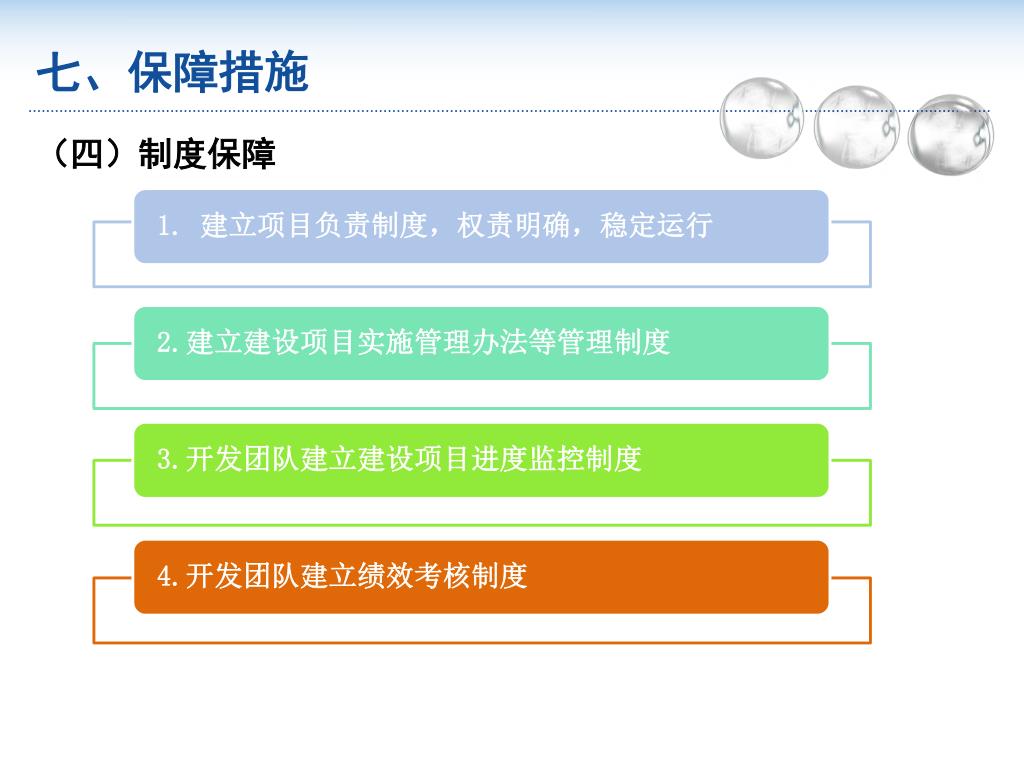 七、保障措施

（四）制度保障

1. 建立项目负责制度，权责明确，稳定运行

2.建立建设项目实施管理办法等管理制度

3.开发团队建立建设项目进度监控制度

4.开发团队建立绩效考核制度